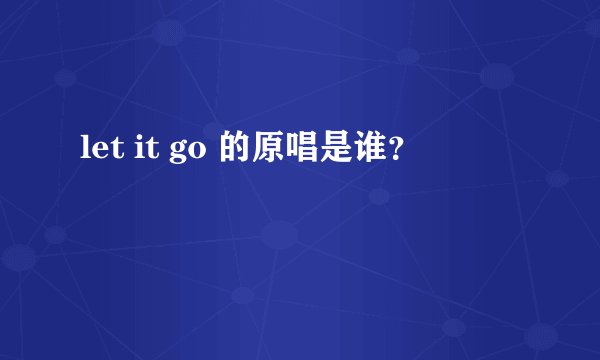 let it go 的原唱是谁?